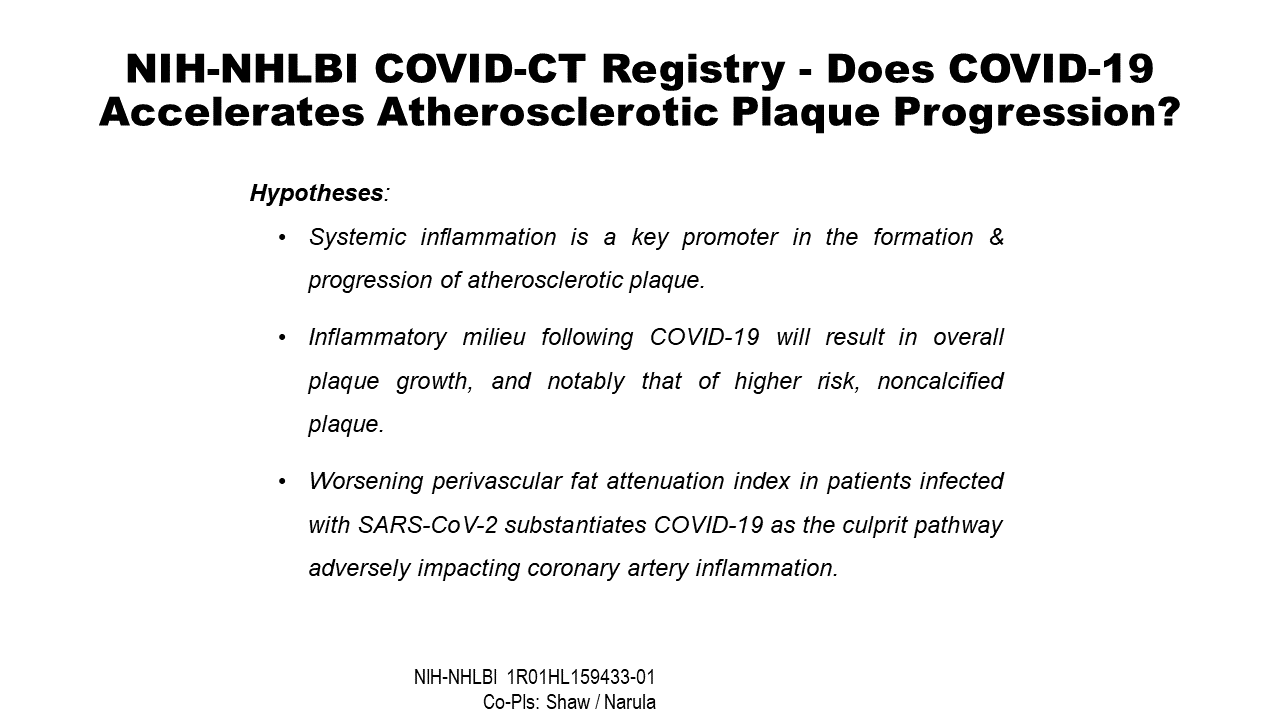 NIH-NHLBI COVID-CT Registry - Does COVID-19 Accelerates Atherosclerotic Plaque Progression?

Hypotheses:

• Systemic inflammation is a key promoter in the formation & progression of atherosclerotic plaque.

• Inflammatory milieu following COVID-19 will result in overall plaque growth, and notably that of higher risk, noncalcified plaque.

• Worsening perivascular fat attenuation index in patients infected with SARS-CoV-2 substantiates COVID-19 as the culprit pathway adversely impacting coronary artery inflammation.

NIH-NHLBI 1R01HL159433-01
Co-PIs: Shaw / Narula